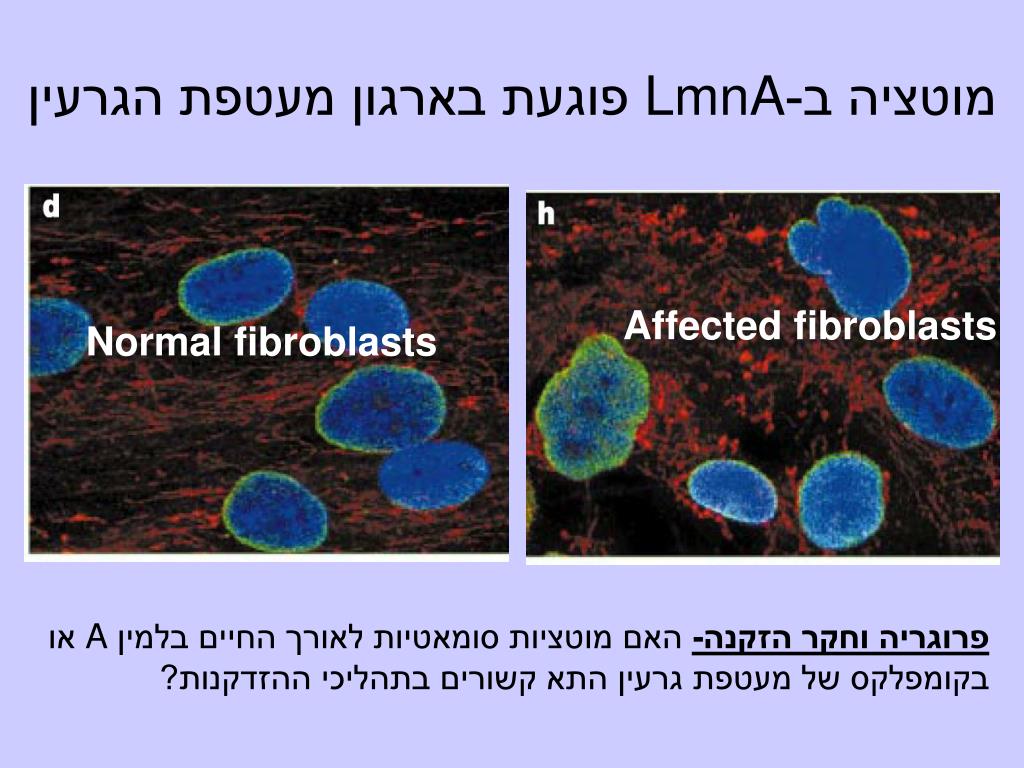 מוטציה ב-LmnA פוגעת בארגון מעטפת הגרעין

d

Normal fibroblasts

h

Affected fibroblasts

פרוגריה וחקר הזקנה- האם מוטציות סומאטיות לאורך החיים בלמין A או בקומפלקס של מעטפת גרעין התא קשורים בתהליכי ההזדקנות?